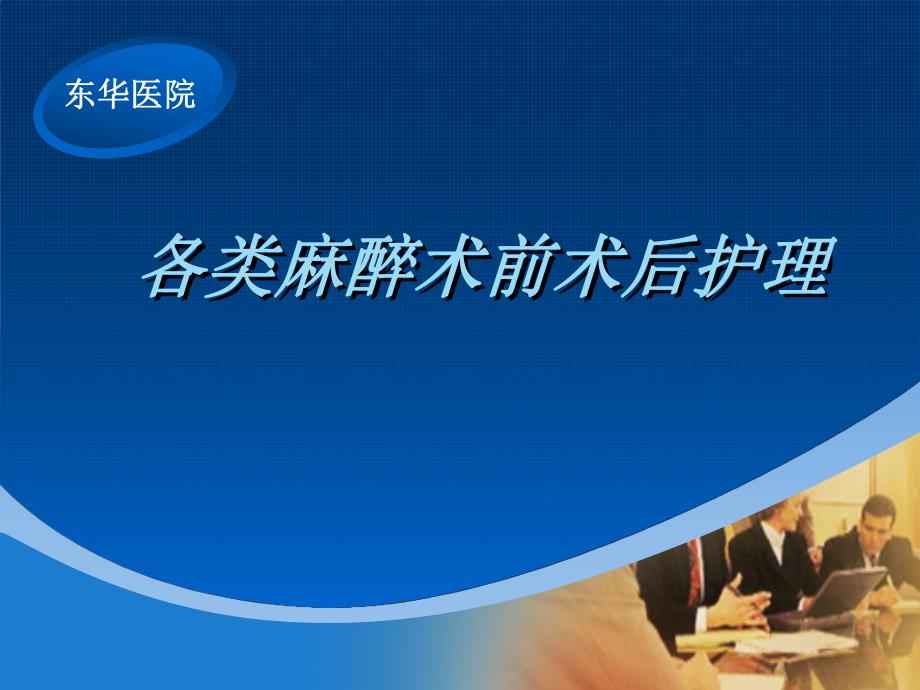 东华医院

各类麻醉术前术后护理